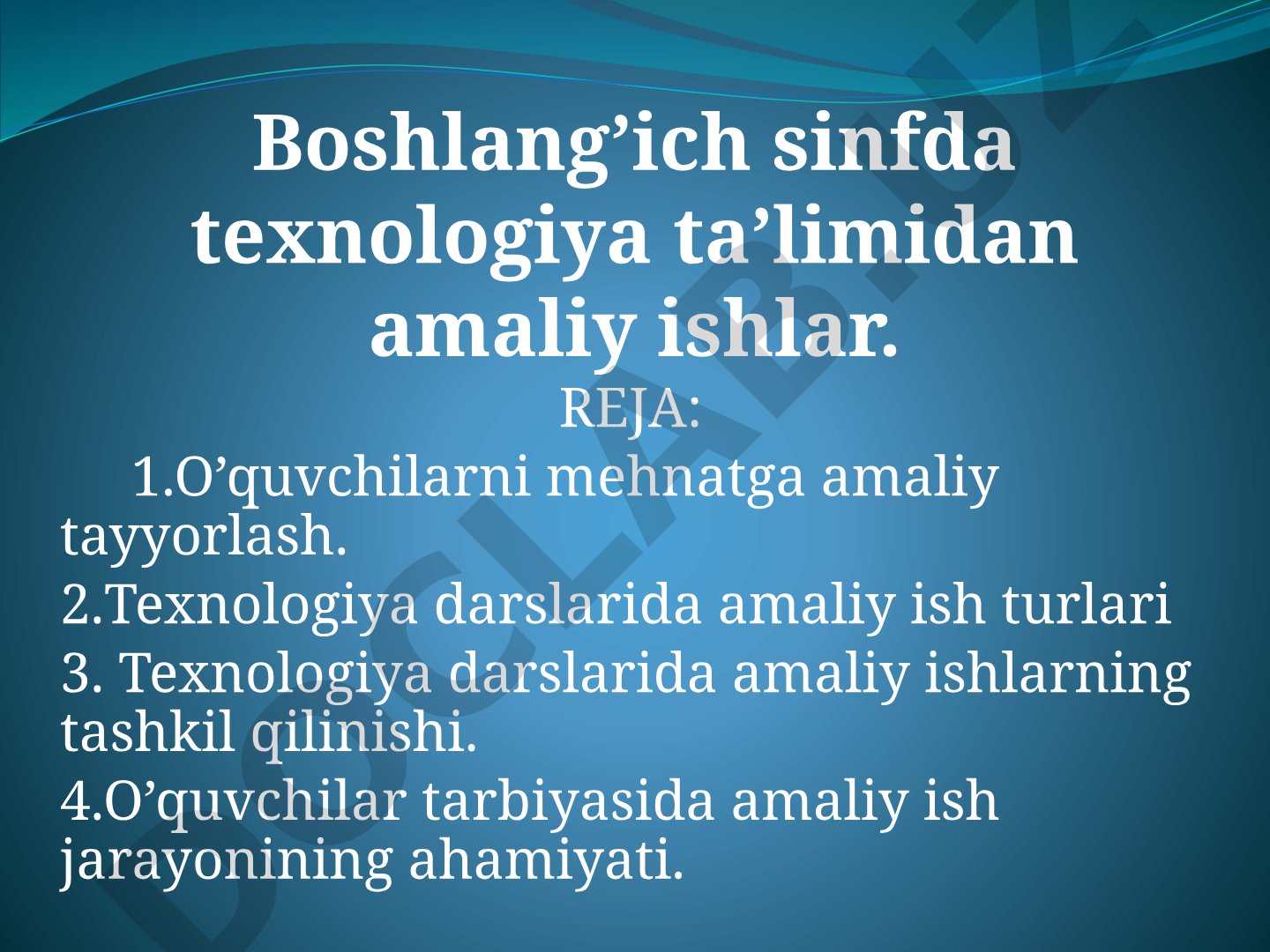 Boshlang’ich sinfda texnologiya ta’limidan amaliy ishlar.

REJA:

1.O’quvchilarni mehnatga amaliy tayyorlash.

2.Texnologiya darslarida amaliy ish turlari

3. Texnologiya darslarida amaliy ishlarning tashkil qilinishi.

4.O’quvchilar tarbiyasida amaliy ish jarayonining ahamiyati.

DOCLAB.UZ